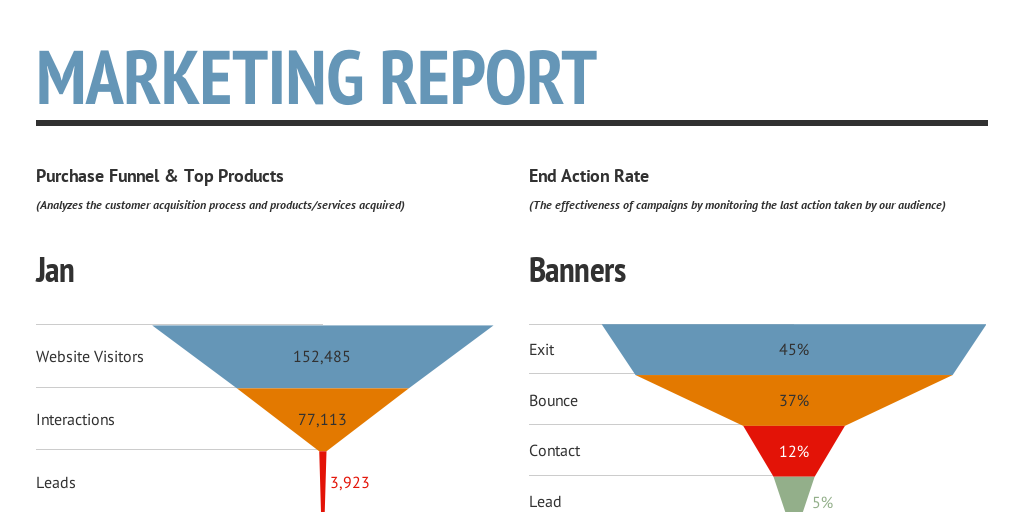 MARKETING REPORT

Purchase Funnel & Top Products

(Analyzes the customer acquisition process and products/services acquired)

Jan

Website Visitors 152,485

Interactions 77,113

Leads 3,923

End Action Rate

(The effectiveness of campaigns by monitoring the last action taken by our audience)

Banners

Exit 45%

Bounce 37%

Contact 12%

Lead 5%